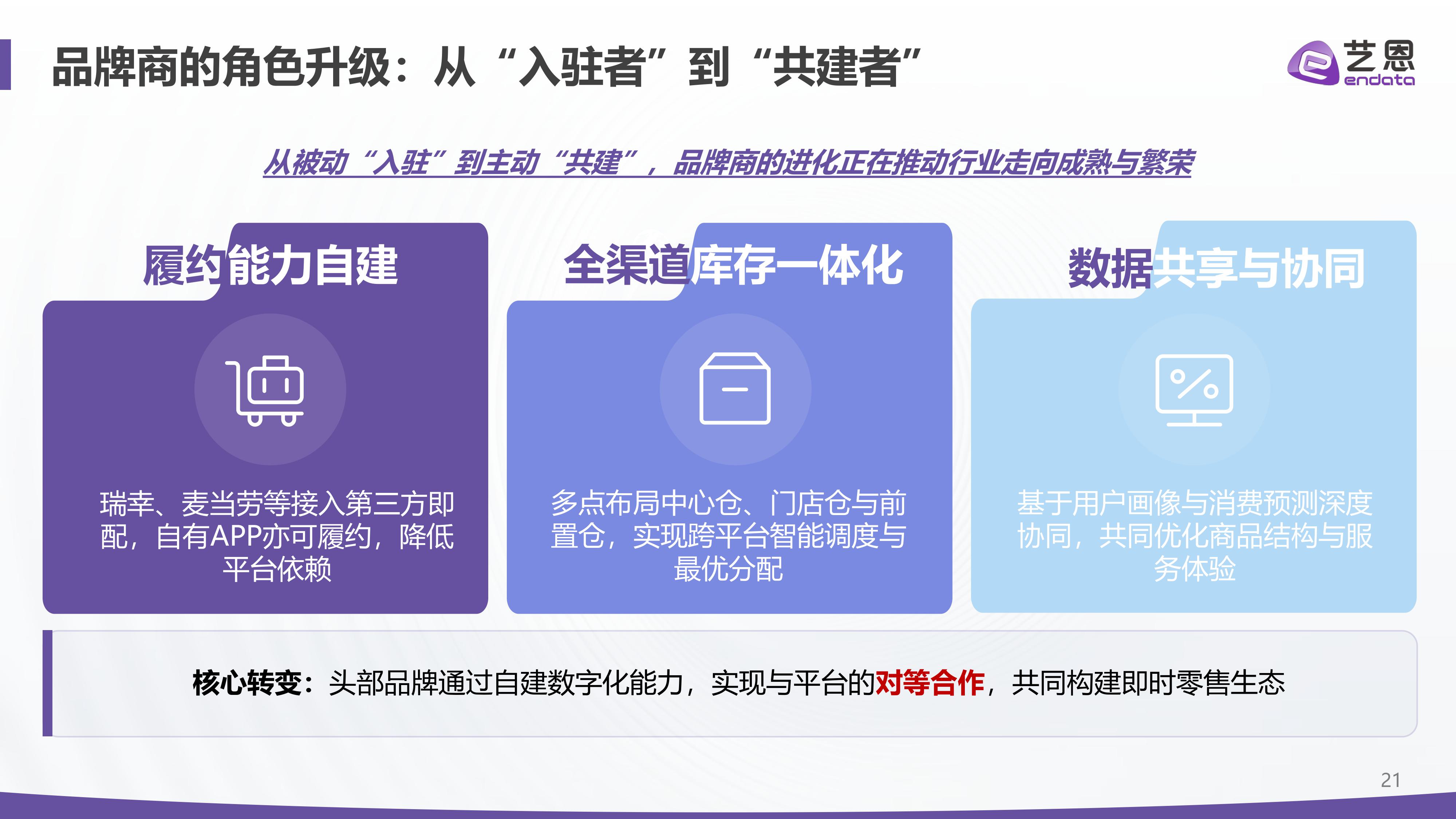 品牌商的角色升级：从“入驻者”到“共建者”

艺恩
endata

从被动“入驻”到主动“共建”，品牌商的进化正在推动行业走向成熟与繁荣

履约能力自建

瑞幸、麦当劳等接入第三方即配，自有APP亦可履约，降低平台依赖

全渠道库存一体化

多点布局中心仓、门店仓与前置仓，实现跨平台智能调度与最优分配

数据共享与协同

基于用户画像与消费预测深度协同，共同优化商品结构与服务体验

核心转变：头部品牌通过自建数字化能力，实现与平台的对等合作，共同构建即时零售生态

21